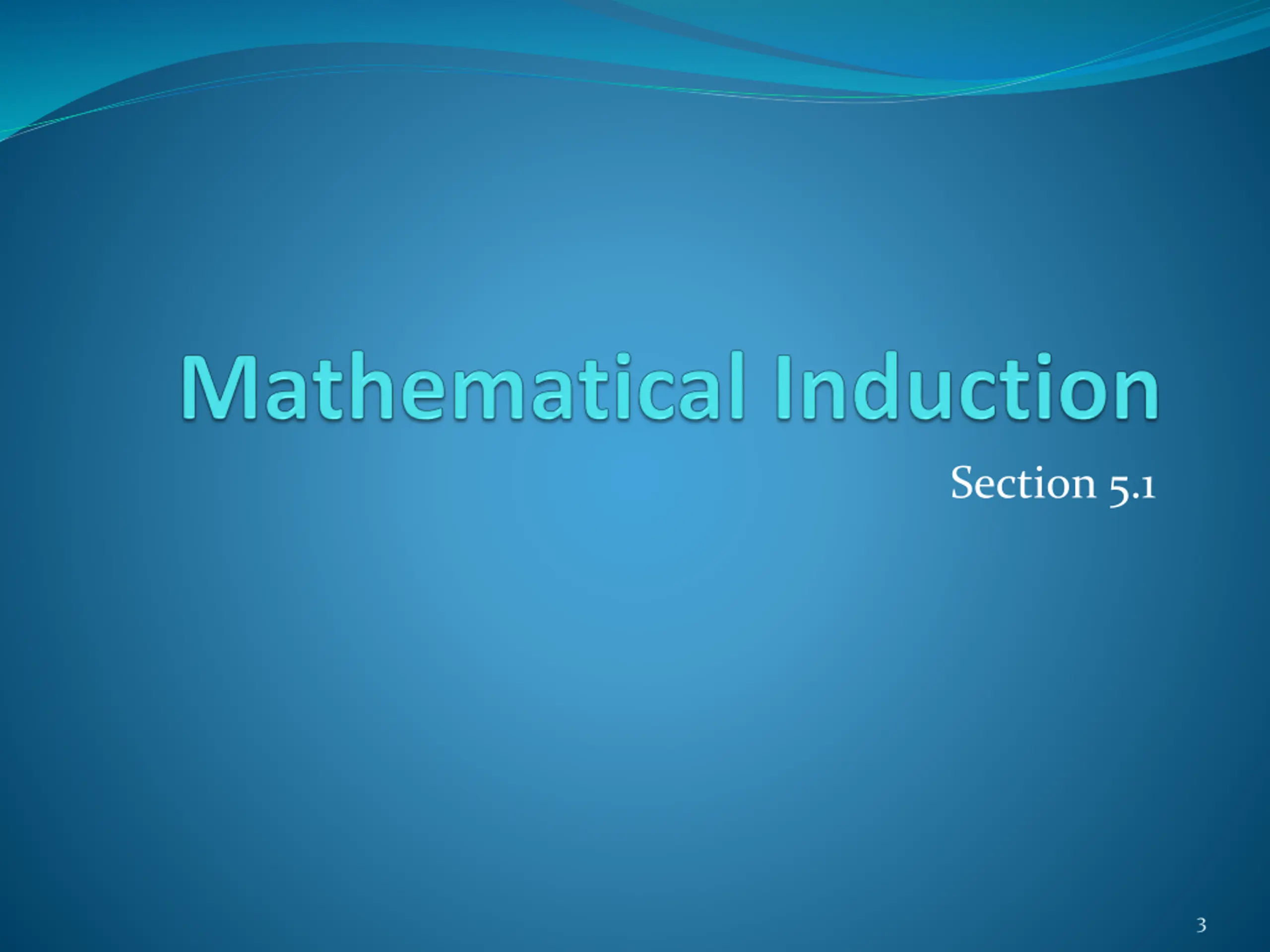 Mathematical Induction

Section 5.1

3